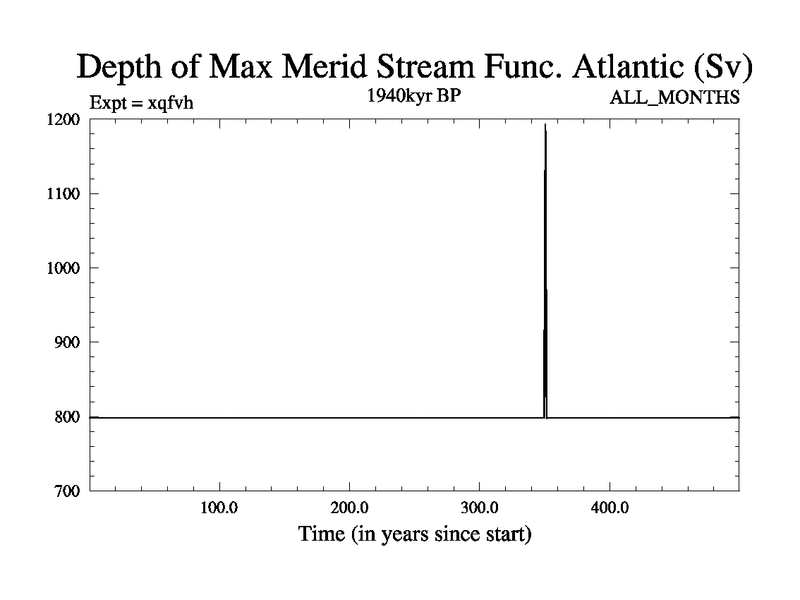 Depth of Max Merid Stream Func. Atlantic (Sv)

Expt = xqfvh

1940kyr BP

ALL_MONTHS

1200

1100

1000

900

800

700

100.0

200.0

300.0

400.0

Time (in years since start)